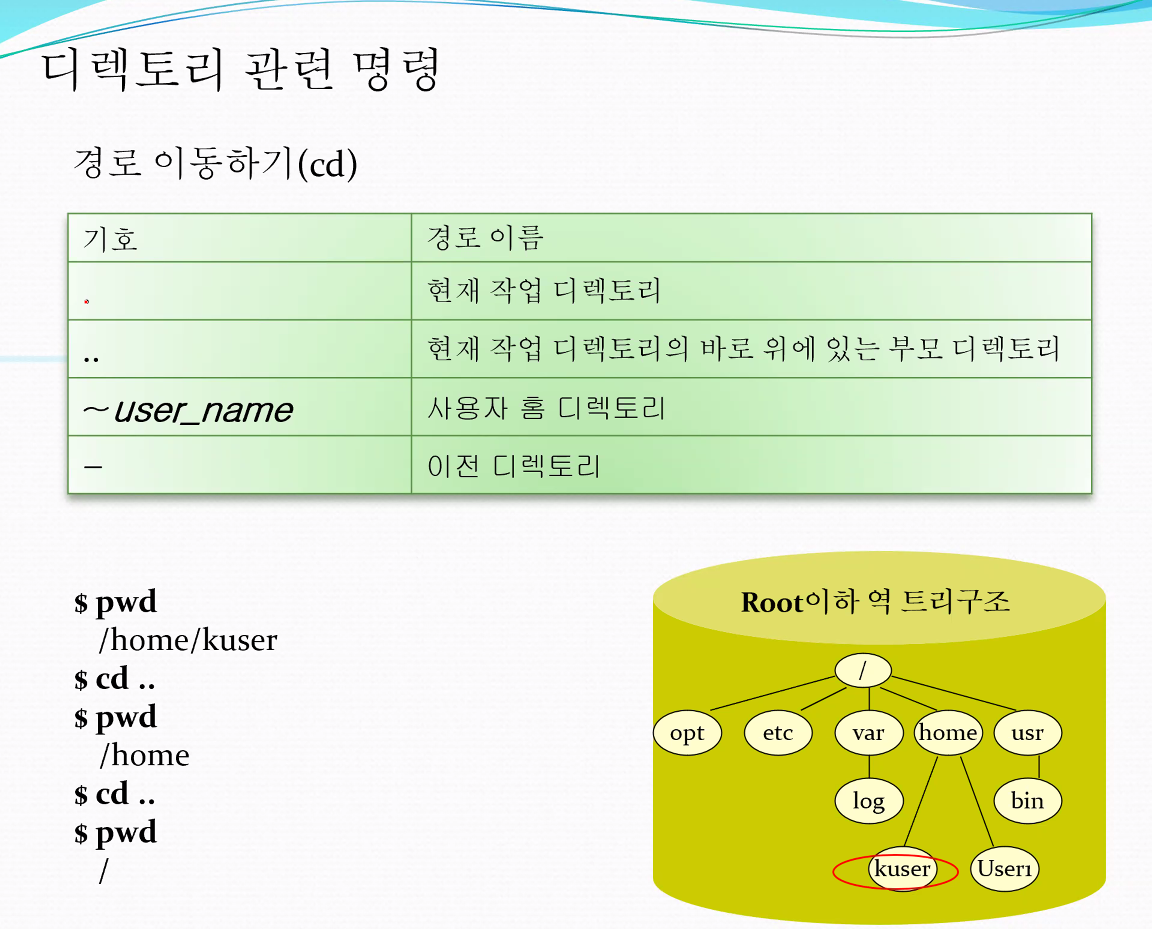 디렉토리 관련 명령

경로 이동하기(cd)

| 기호 | 경로 이름 |
|---|---|
| . | 현재 작업 디렉토리 |
| .. | 현재 작업 디렉토리의 바로 위에 있는 부모 디렉토리 |
| ~user_name | 사용자 홈 디렉토리 |
| - | 이전 디렉토리 |

$ pwd
/home/kuser
$ cd ..
$ pwd
/home
$ cd ..
$ pwd
/

Root이하 역 트리구조

/
opt
etc
var
home
usr
log
bin
kuser
User1